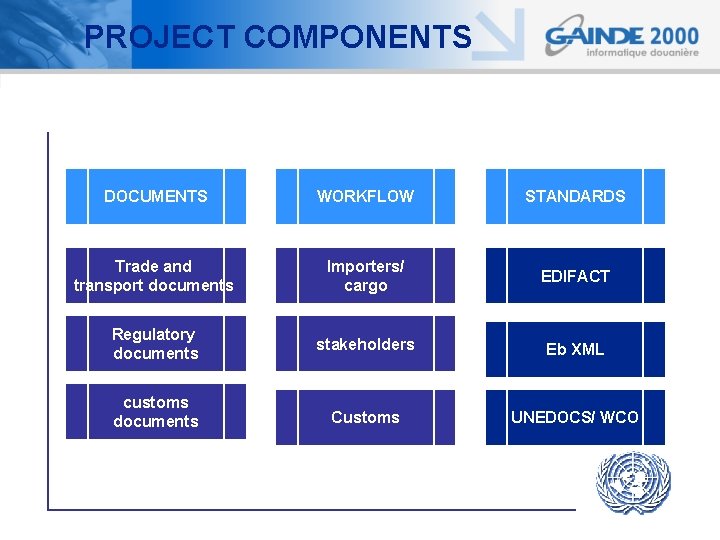 PROJECT COMPONENTS

GAINDE 2000
informatique douanière

DOCUMENTS

Trade and transport documents

Regulatory documents

customs documents

WORKFLOW

Importers/ cargo

stakeholders

Customs

STANDARDS

EDIFACT

Eb XML

UNEDOCS/ WCO